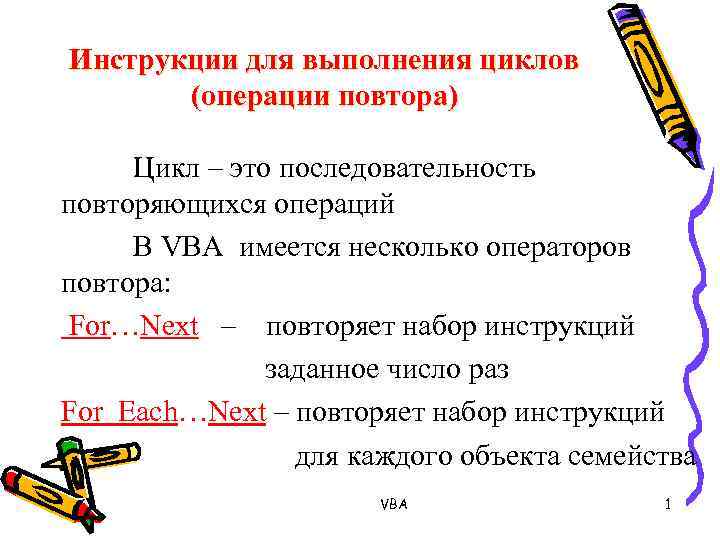 Инструкции для выполнения циклов (операции повтора)

Цикл – это последовательность повторяющихся операций

В VBA имеется несколько операторов повтора:

For…Next – повторяет набор инструкций заданное число раз

For Each…Next – повторяет набор инструкций для каждого объекта семейства

VBA

1